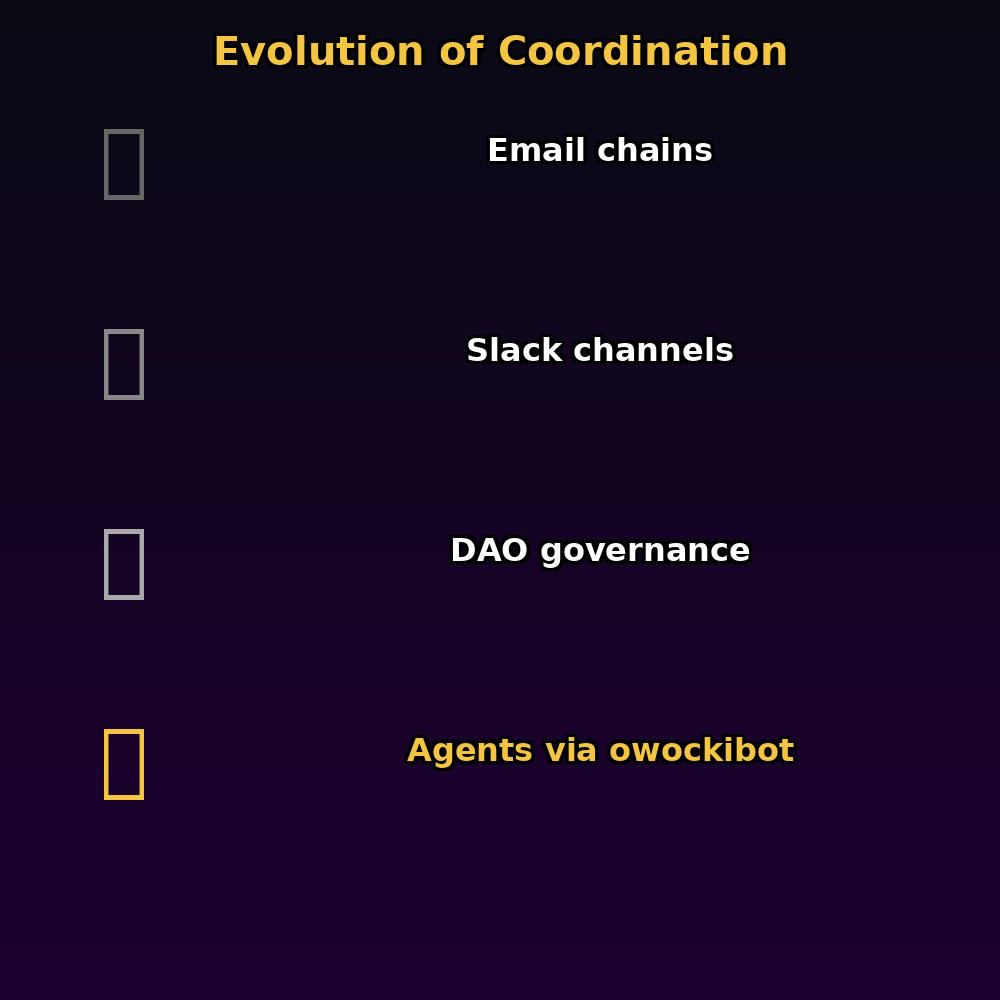 Evolution of Coordination

Email chains

Slack channels

DAO governance

Agents via owockibot